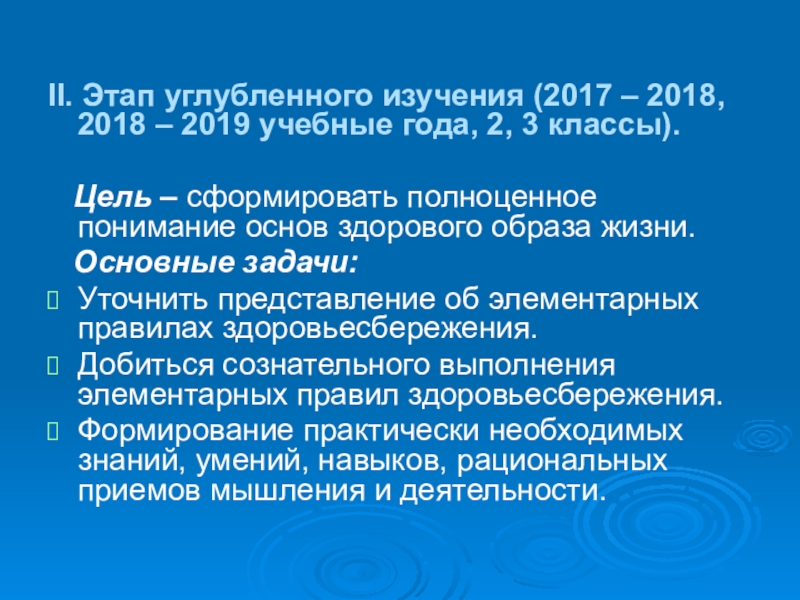 II. Этап углубленного изучения (2017 – 2018, 2018 – 2019 учебные года, 2, 3 классы).

Цель – сформировать полноценное понимание основ здорового образа жизни.

Основные задачи:

Уточнить представление об элементарных правилах здоровьесбережения.

Добиться сознательного выполнения элементарных правил здоровьесбережения.

Формирование практически необходимых знаний, умений, навыков, рациональных приемов мышления и деятельности.